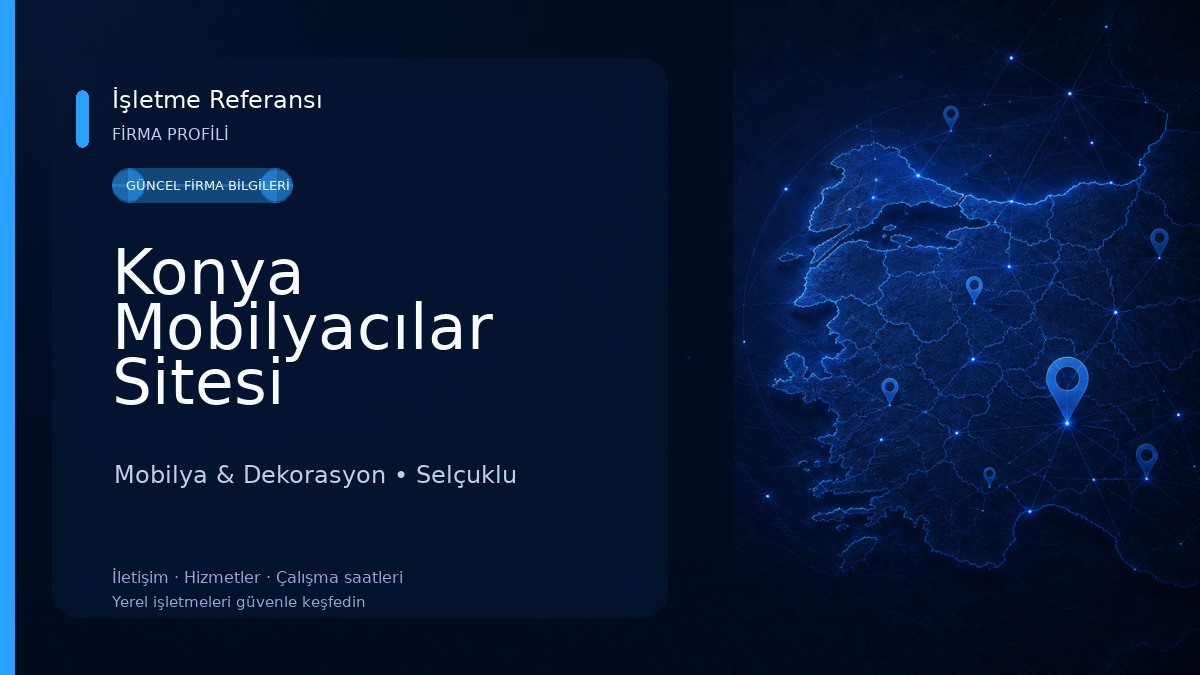 İşletme Referansı
FİRMA PROFİLİ

GÜNCEL FİRMA BİLGİLERİ

Konya Mobilyacılar Sitesi

Mobilya & Dekorasyon • Selçuklu

İletişim · Hizmetler · Çalışma saatleri
Yerel işletmeleri güvenle keşfedin